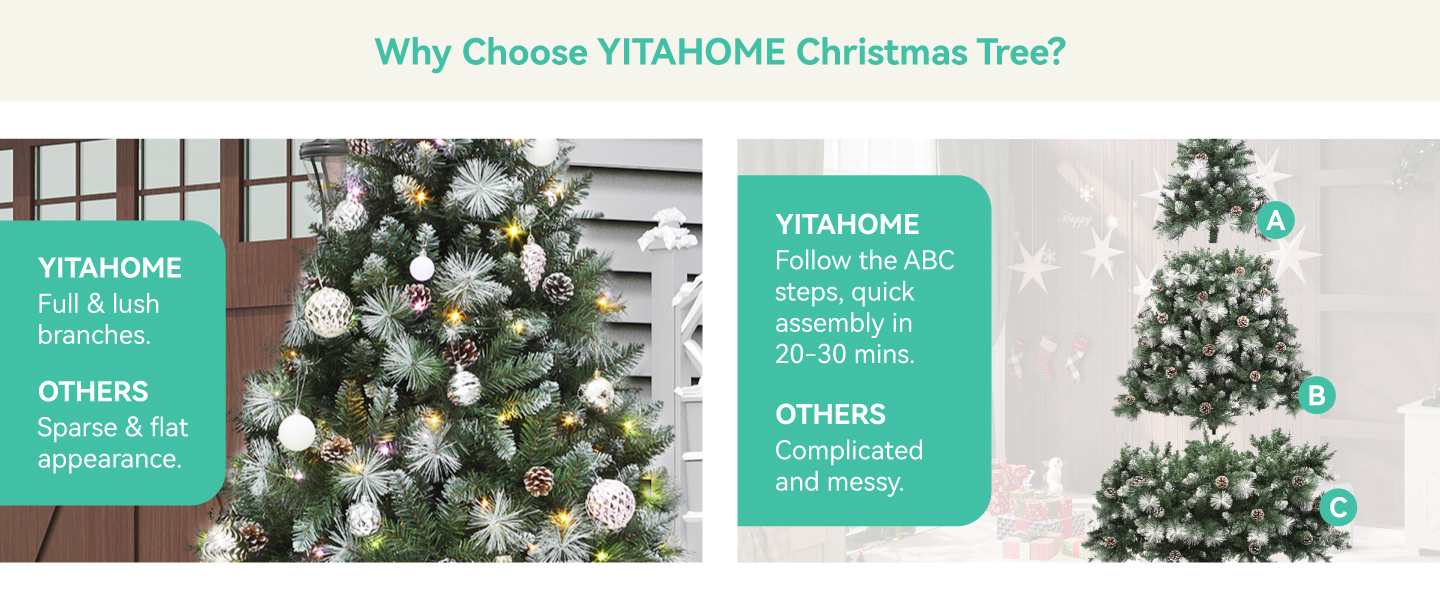 Why Choose YITAHOME Christmas Tree?

YITAHOME
Full & lush branches.

OTHERS
Sparse & flat appearance.

YITAHOME
Follow the ABC steps, quick assembly in 20-30 mins.

OTHERS
Complicated and messy.

Happy

A

B

C